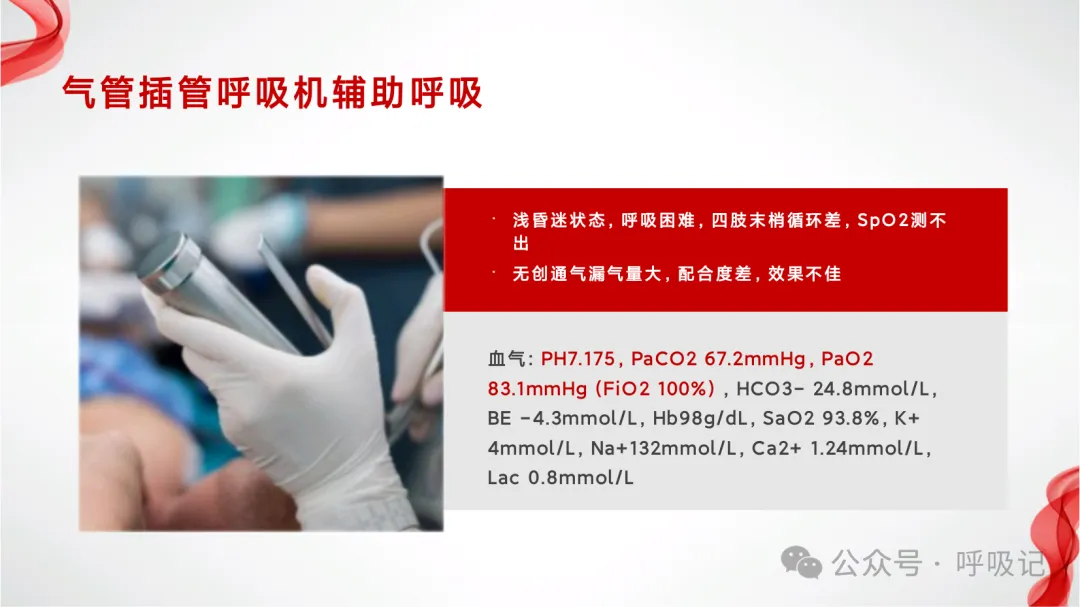 气管插管呼吸机辅助呼吸

· 浅昏迷状态，呼吸困难，四肢末梢循环差，SpO2测不出
· 无创通气漏气量大，配合度差，效果不佳

血气：PH7.175，PaCO2 67.2mmHg，PaO2 83.1mmHg（FiO2 100%），HCO3- 24.8mmol/L，BE -4.3mmol/L，Hb98g/dL，SaO2 93.8%，K+ 4mmol/L，Na+132mmol/L，Ca2+ 1.24mmol/L，Lac 0.8mmol/L

公众号 · 呼吸记